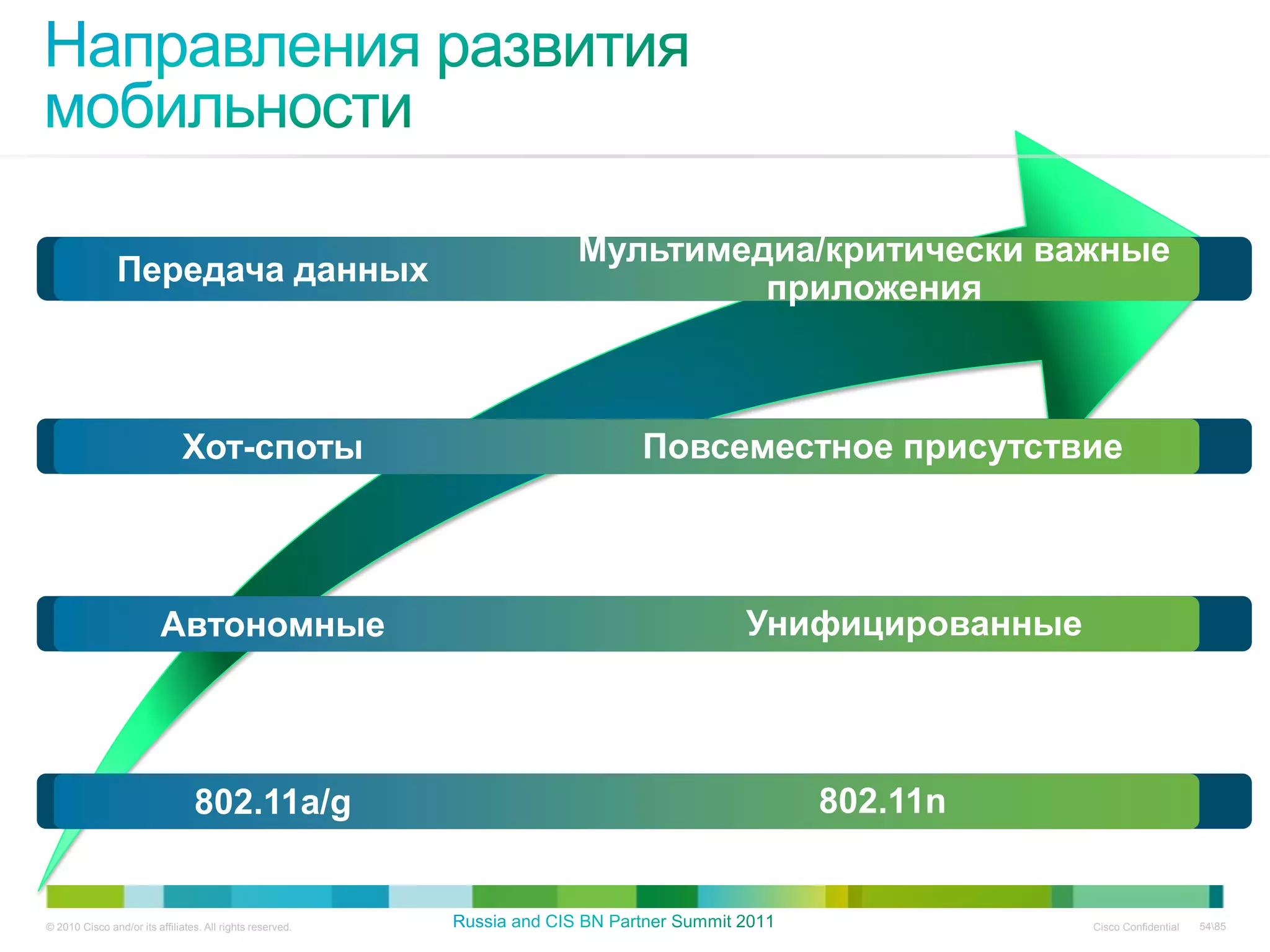 Направления развития мобильности

Передача данных

Мультимедиа/критически важные приложения

Хот-споты

Повсеместное присутствие

Автономные

Унифицированные

802.11a/g

802.11n

© 2010 Cisco and/or its affiliates. All rights reserved.

Russia and CIS BN Partner Summit 2011

Cisco Confidential

54\85